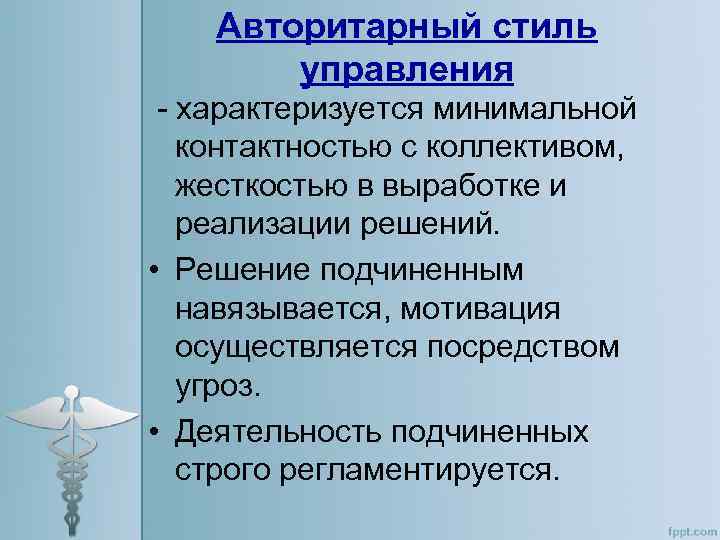 Авторитарный стиль управления

- характеризуется минимальной контактностью с коллективом, жесткостью в выработке и реализации решений.

• Решение подчиненным навязывается, мотивация осуществляется посредством угроз.

• Деятельность подчиненных строго регламентируется.

fppt.com